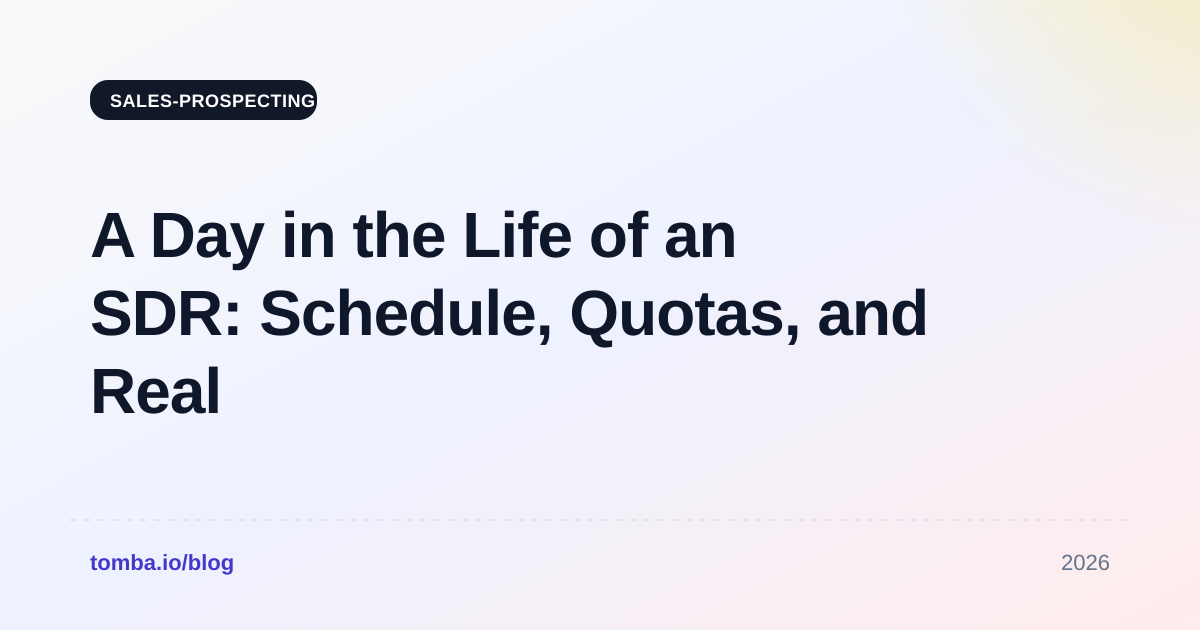 SALES-PROSPECTING

A Day in the Life of an SDR: Schedule, Quotas, and Real

tomba.io/blog

2026